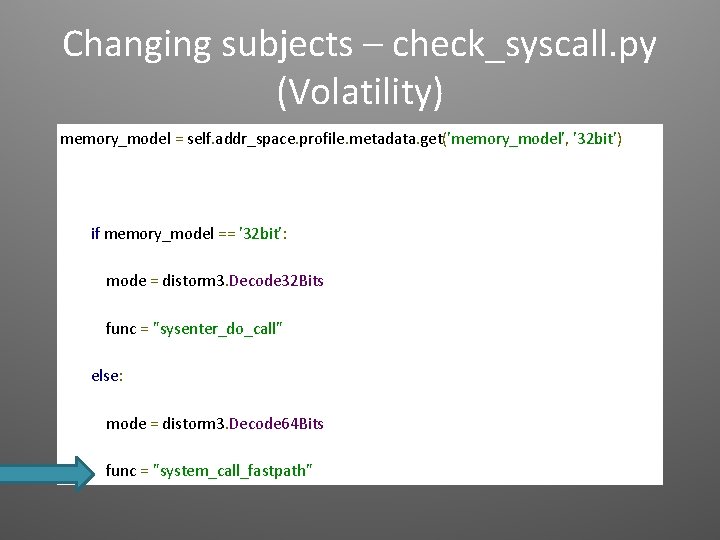 Changing subjects – check_syscall.py (Volatility)

memory_model = self.addr_space.profile.metadata.get('memory_model', '32bit')

if memory_model == '32bit':

mode = distorm3.Decode32Bits

func = "sysenter_do_call"

else:

mode = distorm3.Decode64Bits

func = "system_call_fastpath"